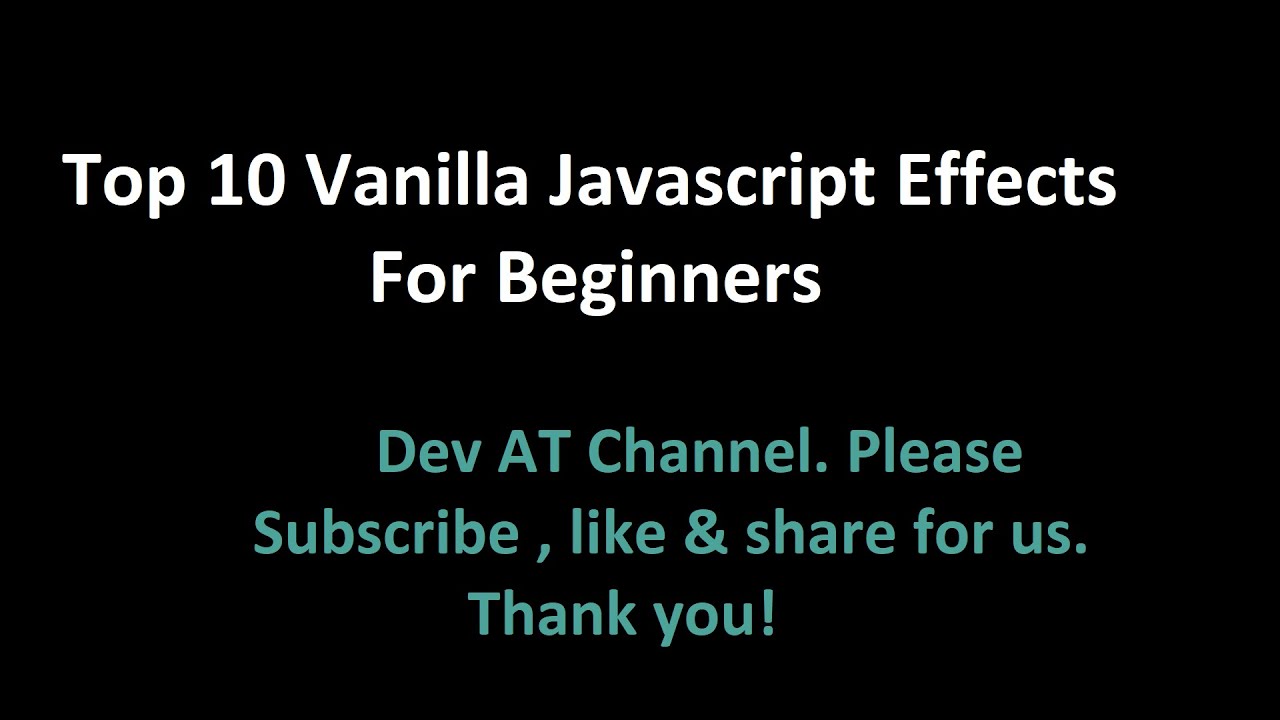 Top 10 Vanilla Javascript Effects
For Beginners

Dev AT Channel. Please
Subscribe , like & share for us.
Thank you!